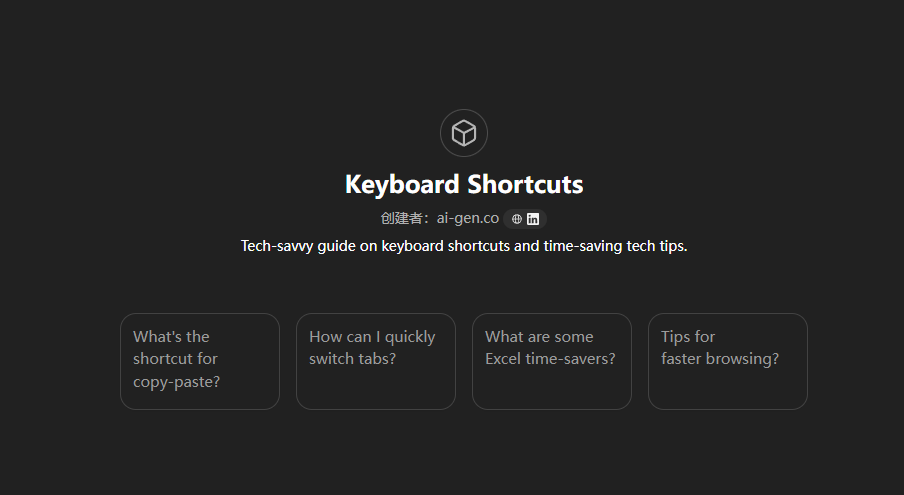 Keyboard Shortcuts

创建者：ai-gen.co

Tech-savvy guide on keyboard shortcuts and time-saving tech tips.

What's the shortcut for copy-paste?

How can I quickly switch tabs?

What are some Excel time-savers?

Tips for faster browsing?